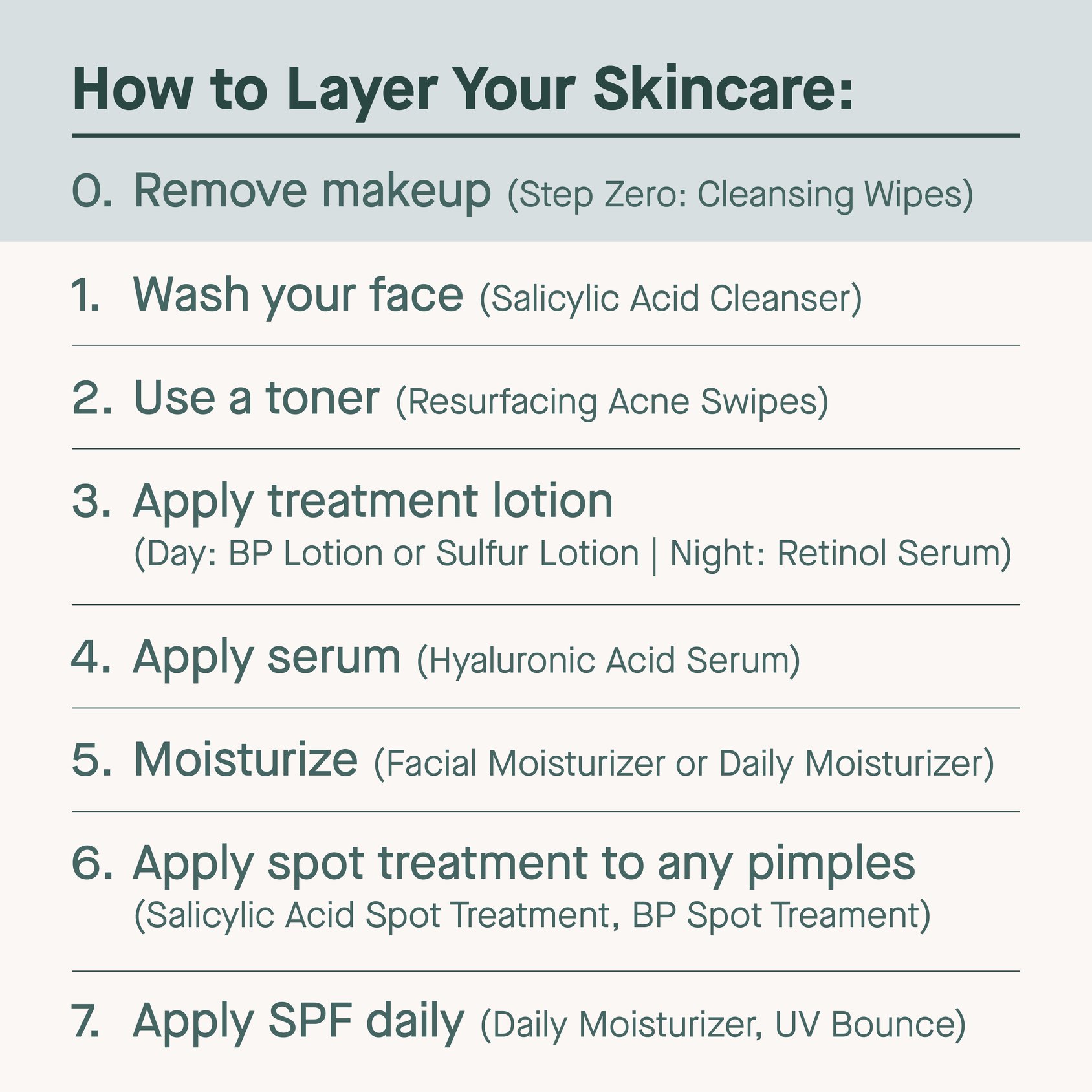 How to Layer Your Skincare:

0. Remove makeup (Step Zero: Cleansing Wipes)

1. Wash your face (Salicylic Acid Cleanser)

2. Use a toner (Resurfacing Acne Swipes)

3. Apply treatment lotion
(Day: BP Lotion or Sulfur Lotion | Night: Retinol Serum)

4. Apply serum (Hyaluronic Acid Serum)

5. Moisturize (Facial Moisturizer or Daily Moisturizer)

6. Apply spot treatment to any pimples
(Salicylic Acid Spot Treatment, BP Spot Treament)

7. Apply SPF daily (Daily Moisturizer, UV Bounce)